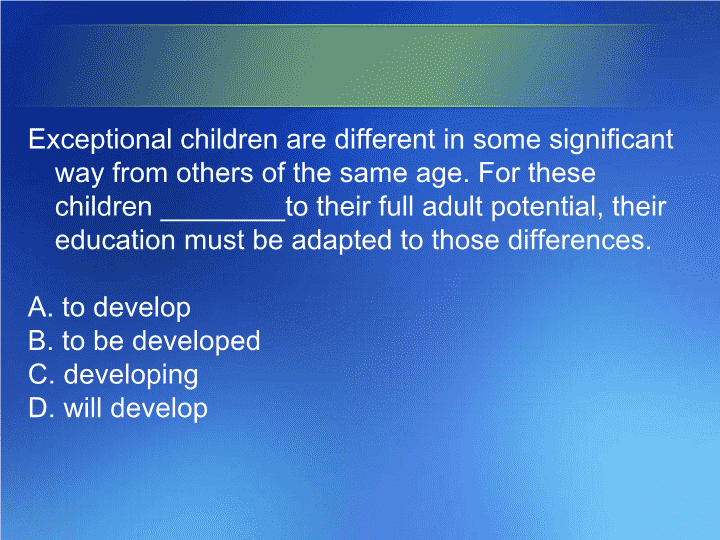 Exceptional children are different in some significant way from others of the same age. For these children ________to their full adult potential, their education must be adapted to those differences.

A. to develop
B. to be developed
C. developing
D. will develop